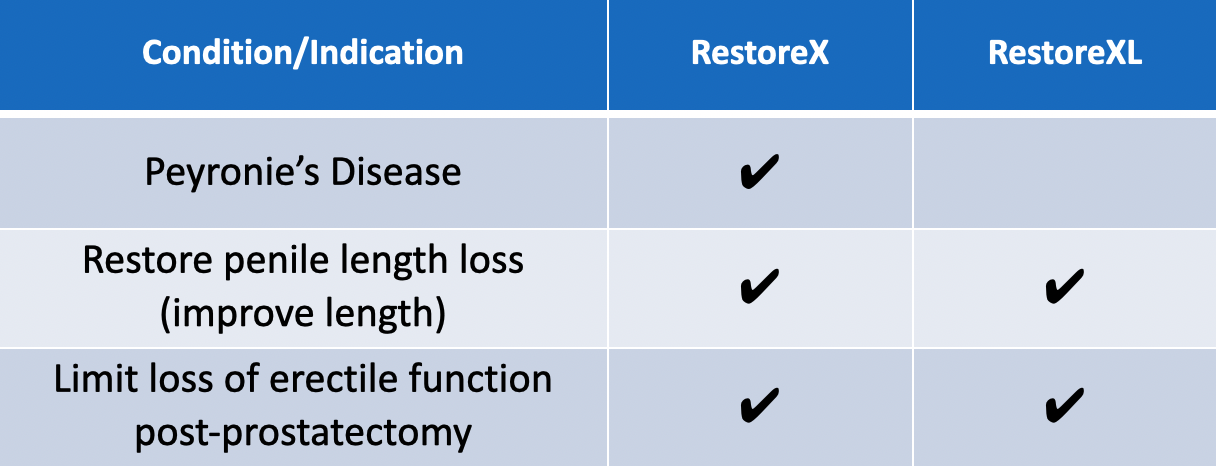 | Condition/Indication | RestoreX | RestoreXL |
|---|---|---|
| Peyronie’s Disease | ✔ | |
| Restore penile length loss (improve length) | ✔ | ✔ |
| Limit loss of erectile function post-prostatectomy | ✔ | ✔ |